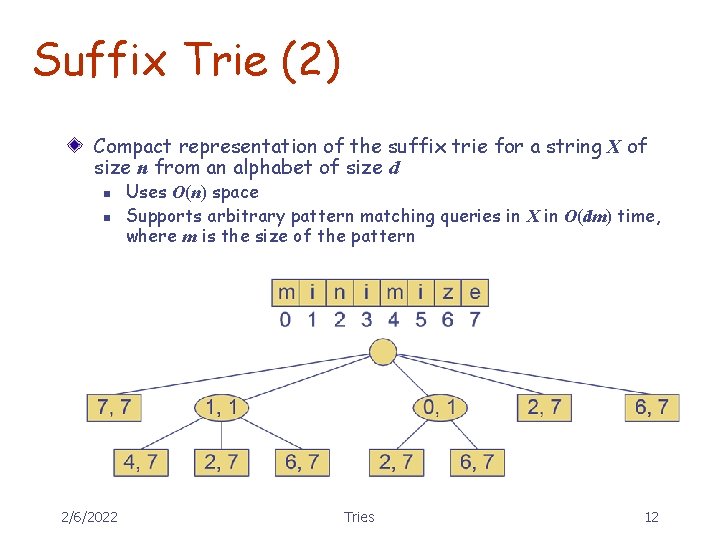 Suffix Trie (2)

Compact representation of the suffix trie for a string $X$ of size $n$ from an alphabet of size $d$

Uses $O(n)$ space

Supports arbitrary pattern matching queries in $X$ in $O(dm)$ time, where $m$ is the size of the pattern

| m | i | n | i | m | i | z | e |
|---|---|---|---|---|---|---|---|
| 0 | 1 | 2 | 3 | 4 | 5 | 6 | 7 |

7, 7
1, 1
0, 1
2, 7
6, 7
4, 7
2, 7
6, 7
2, 7
6, 7

2/6/2022
Tries
12